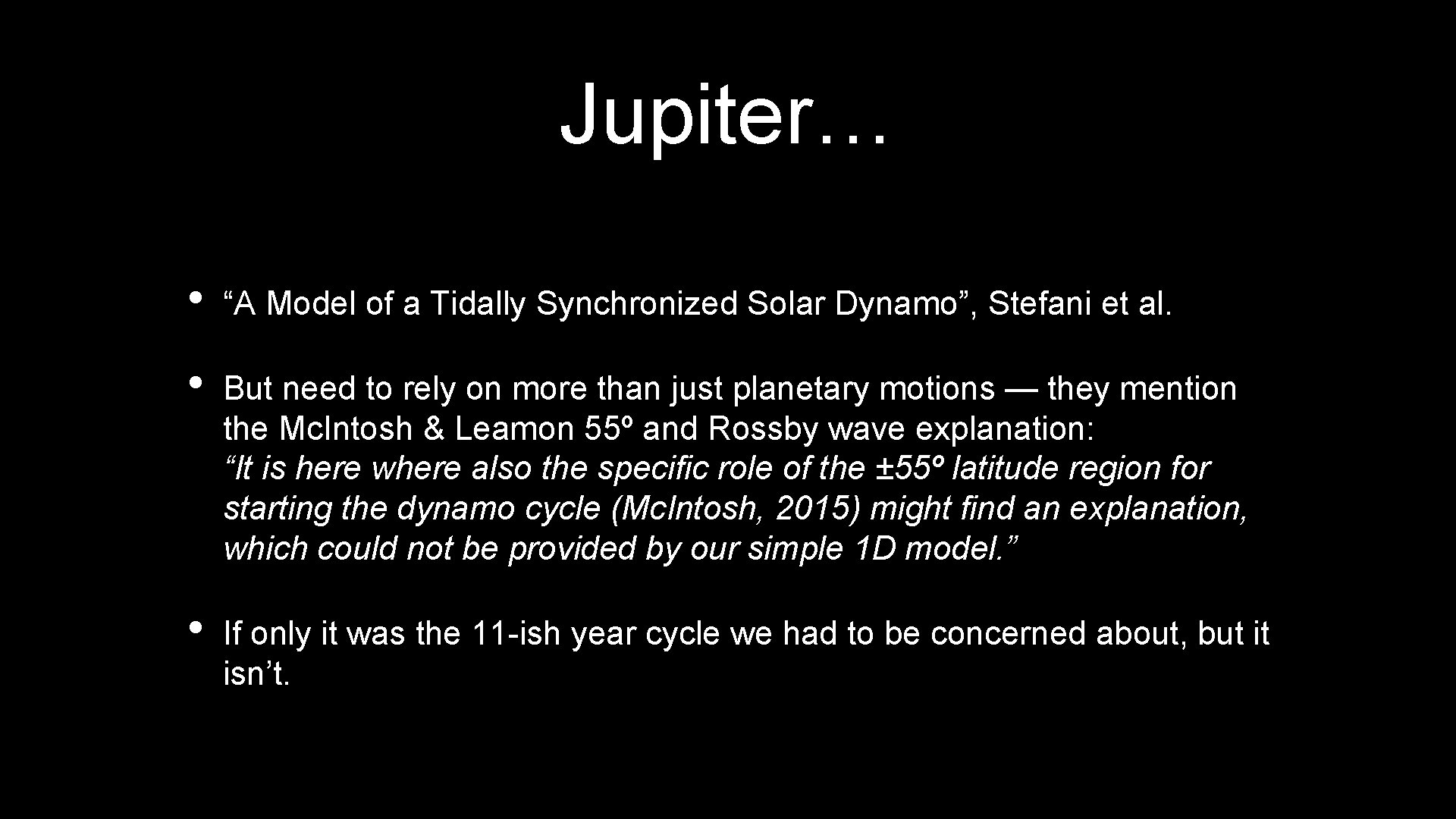 Jupiter…

• “A Model of a Tidally Synchronized Solar Dynamo”, Stefani et al.

• But need to rely on more than just planetary motions — they mention the McIntosh & Leamon 55º and Rossby wave explanation: “It is here where also the specific role of the ±55º latitude region for starting the dynamo cycle (McIntosh, 2015) might find an explanation, which could not be provided by our simple 1D model.”

• If only it was the 11-ish year cycle we had to be concerned about, but it isn’t.